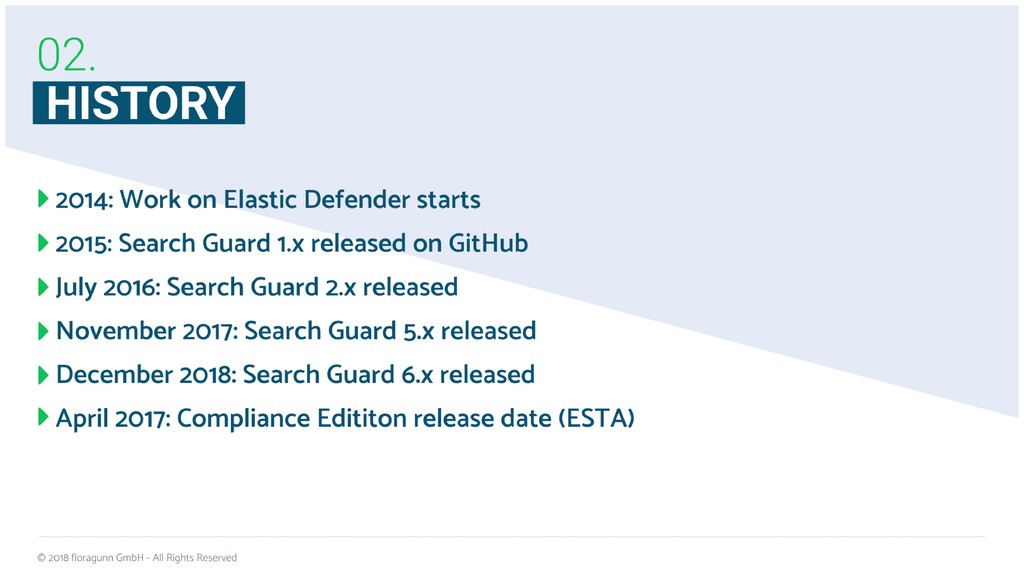 02.
HISTORY

2014: Work on Elastic Defender starts

2015: Search Guard 1.x released on GitHub

July 2016: Search Guard 2.x released

November 2017: Search Guard 5.x released

December 2018: Search Guard 6.x released

April 2017: Compliance Edititon release date (ESTA)

© 2018 floragunn GmbH - All Rights Reserved